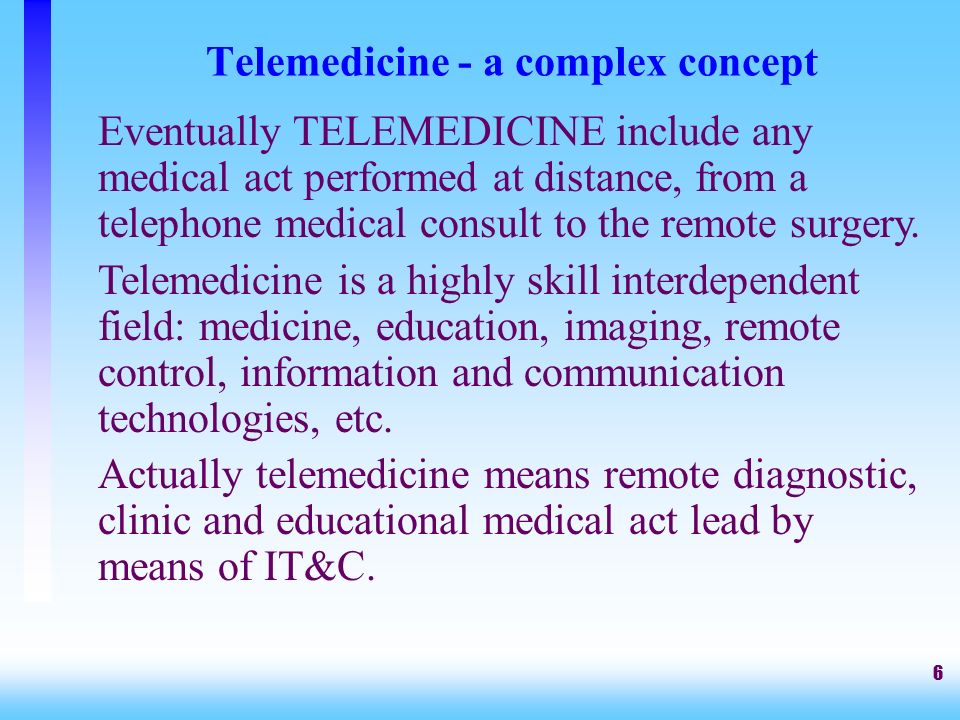 Telemedicine - a complex concept

Eventually TELEMEDICINE include any medical act performed at distance, from a telephone medical consult to the remote surgery.

Telemedicine is a highly skill interdependent field: medicine, education, imaging, remote control, information and communication technologies, etc.

Actually telemedicine means remote diagnostic, clinic and educational medical act lead by means of IT&C.

6